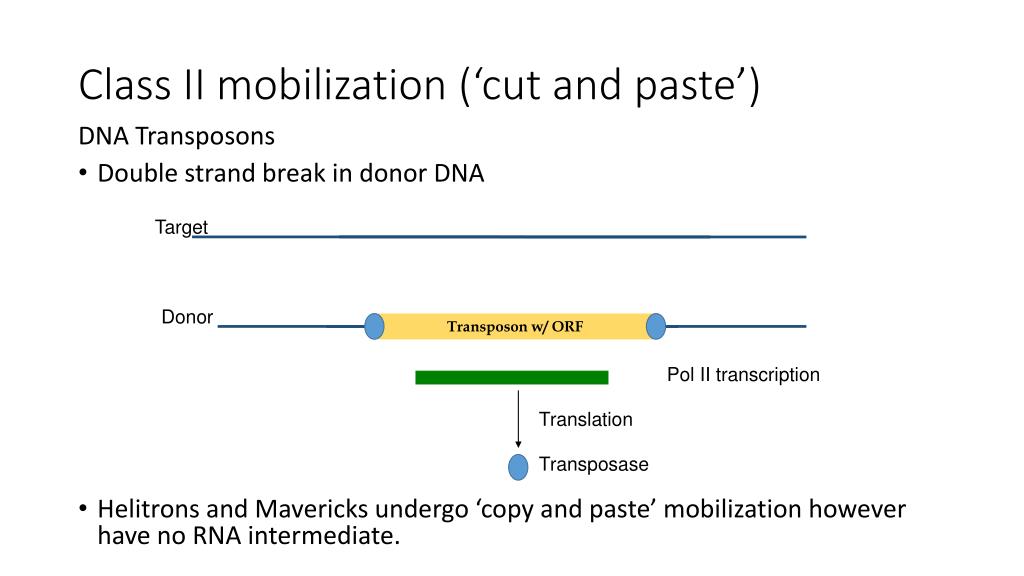 Class II mobilization ('cut and paste')

DNA Transposons

• Double strand break in donor DNA

Target

Donor

Transposon w/ ORF

Pol II transcription

Translation

Transposase

• Helitrons and Mavericks undergo 'copy and paste' mobilization however have no RNA intermediate.